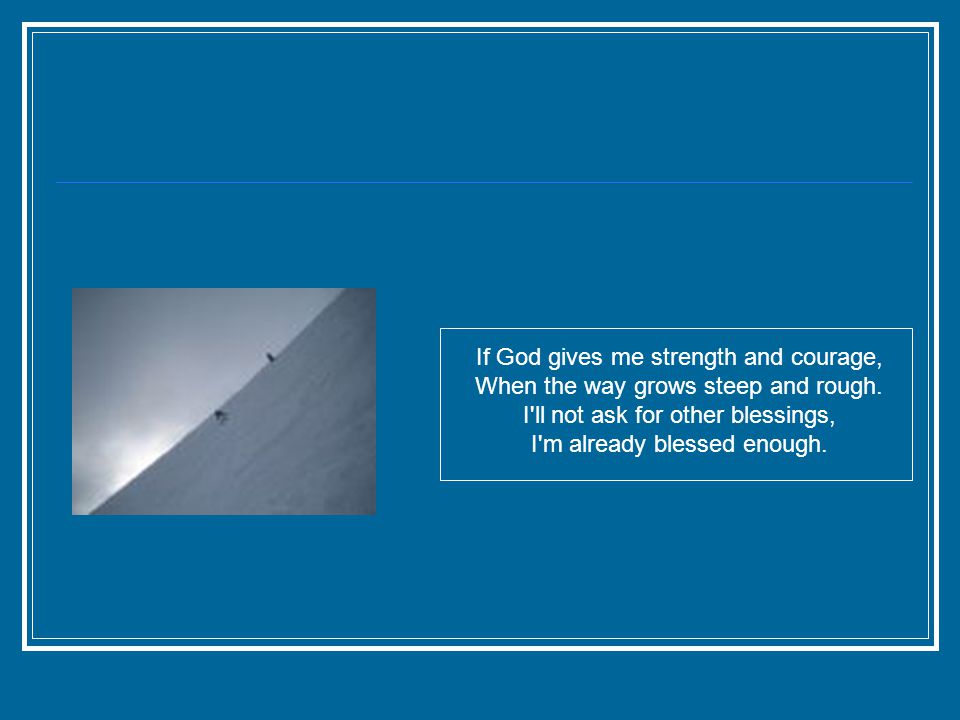 If God gives me strength and courage,
When the way grows steep and rough.
I'll not ask for other blessings,
I'm already blessed enough.